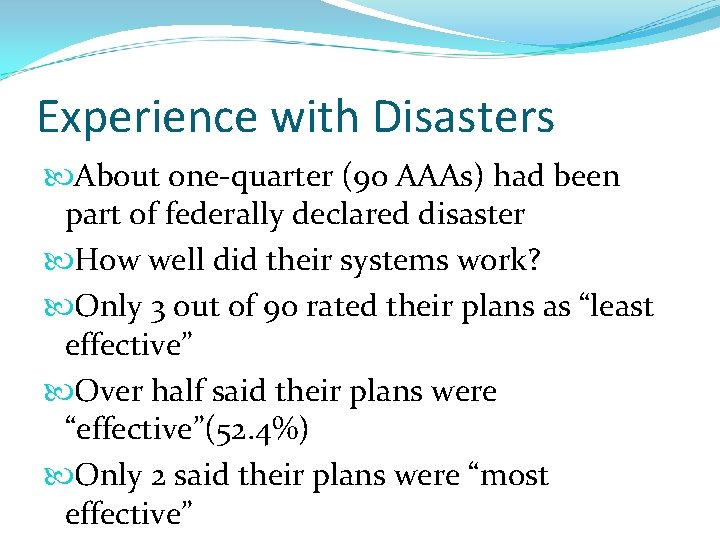 Experience with Disasters

About one-quarter (90 AAAs) had been part of federally declared disaster

How well did their systems work?

Only 3 out of 90 rated their plans as “least effective”

Over half said their plans were “effective”(52.4%)

Only 2 said their plans were “most effective”